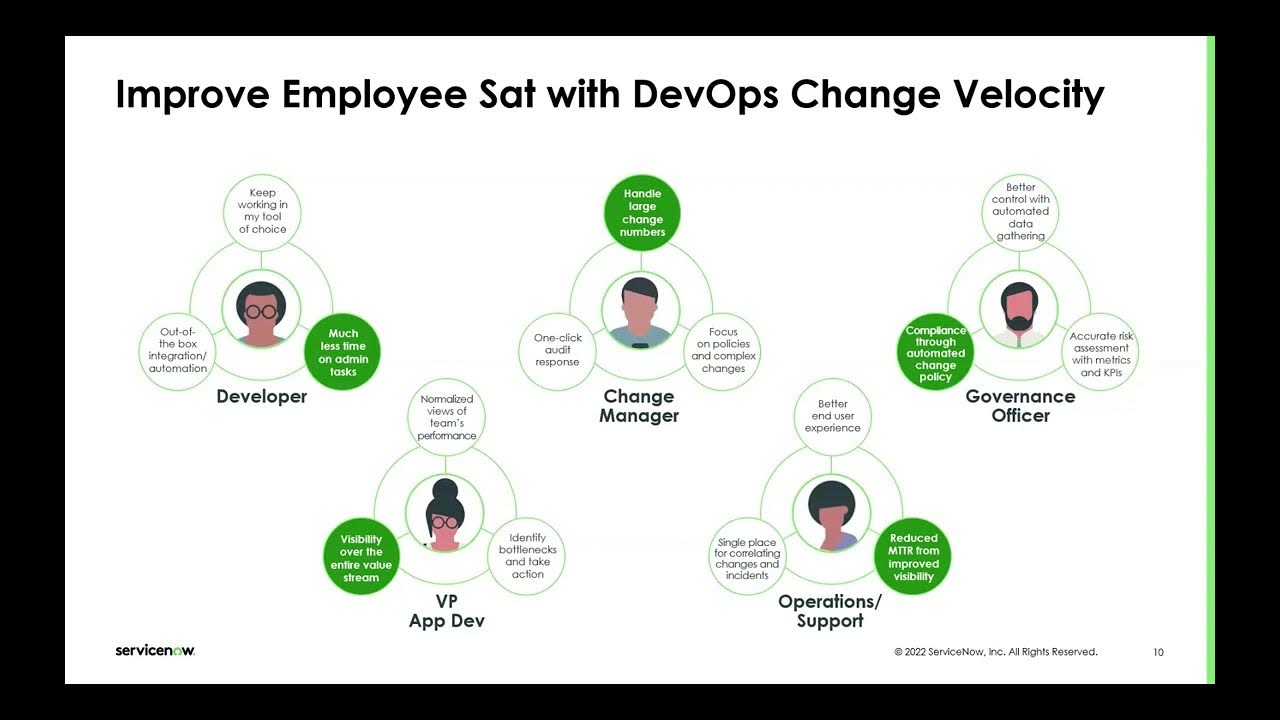 Improve Employee Sat with DevOps Change Velocity

Keep working in my tool of choice

Out-of-the box integration/ automation

Much less time on admin tasks

Developer

Handle large change numbers

One-click audit response

Focus on policies and complex changes

Change Manager

Better control with automated data gathering

Compliance through automated change policy

Accurate risk assessment with metrics and KPIs

Governance Officer

Normalized views of team's performance

Visibility over the entire value stream

Identify bottlenecks and take action

VP App Dev

Better end user experience

Single place for correlating changes and incidents

Reduced MTTR from improved visibility

Operations/ Support

servicenow.

© 2022 ServiceNow, Inc. All Rights Reserved.

10